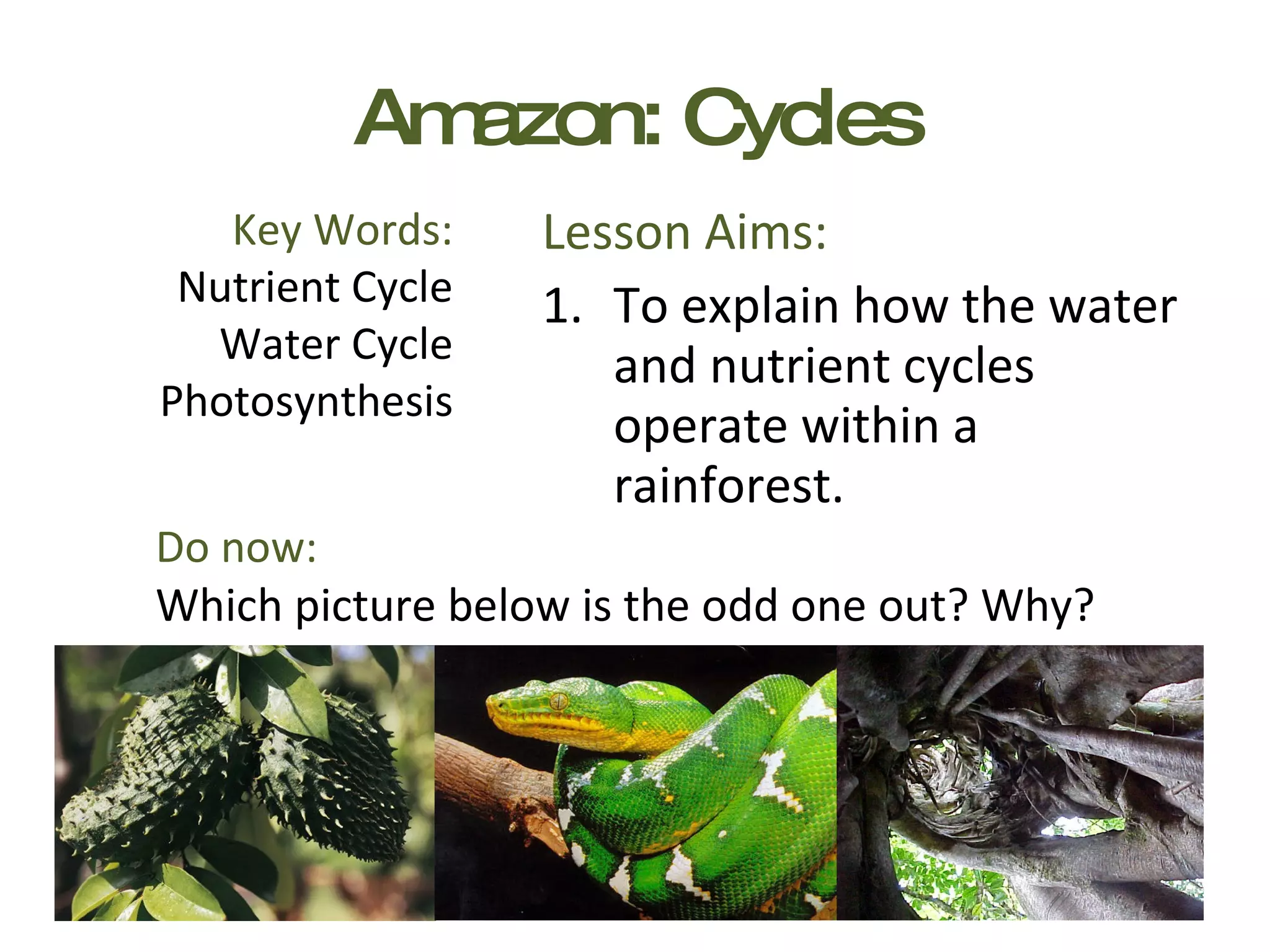 Amazon: Cycles

Key Words:
Nutrient Cycle
Water Cycle
Photosynthesis

Lesson Aims:

1. To explain how the water and nutrient cycles operate within a rainforest.

Do now:
Which picture below is the odd one out? Why?